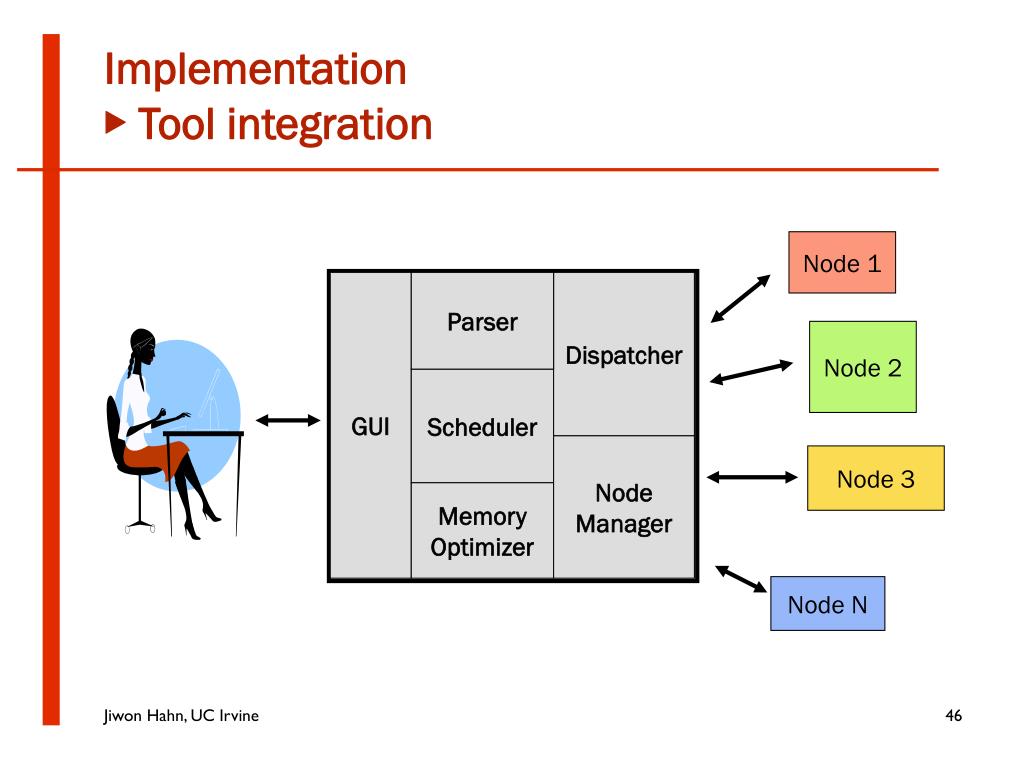 Implementation
▶ Tool integration

GUI

Parser

Scheduler

Memory Optimizer

Dispatcher

Node Manager

Node 1

Node 2

Node 3

Node N

Jiwon Hahn, UC Irvine

46